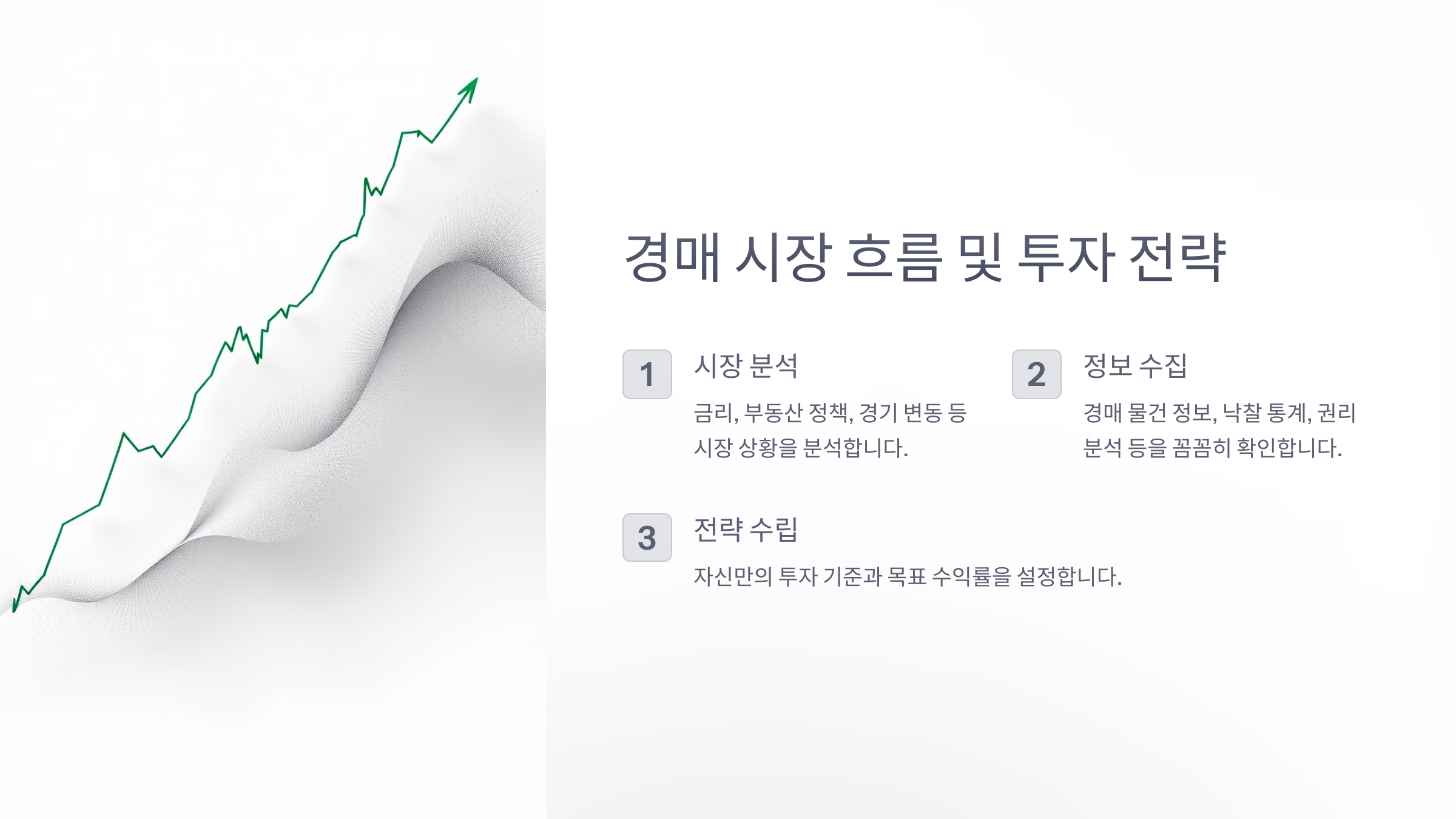 경매 시장 흐름 및 투자 전략

1

시장 분석

금리, 부동산 정책, 경기 변동 등 시장 상황을 분석합니다.

2

정보 수집

경매 물건 정보, 낙찰 통계, 권리 분석 등을 꼼꼼히 확인합니다.

3

전략 수립

자신만의 투자 기준과 목표 수익률을 설정합니다.